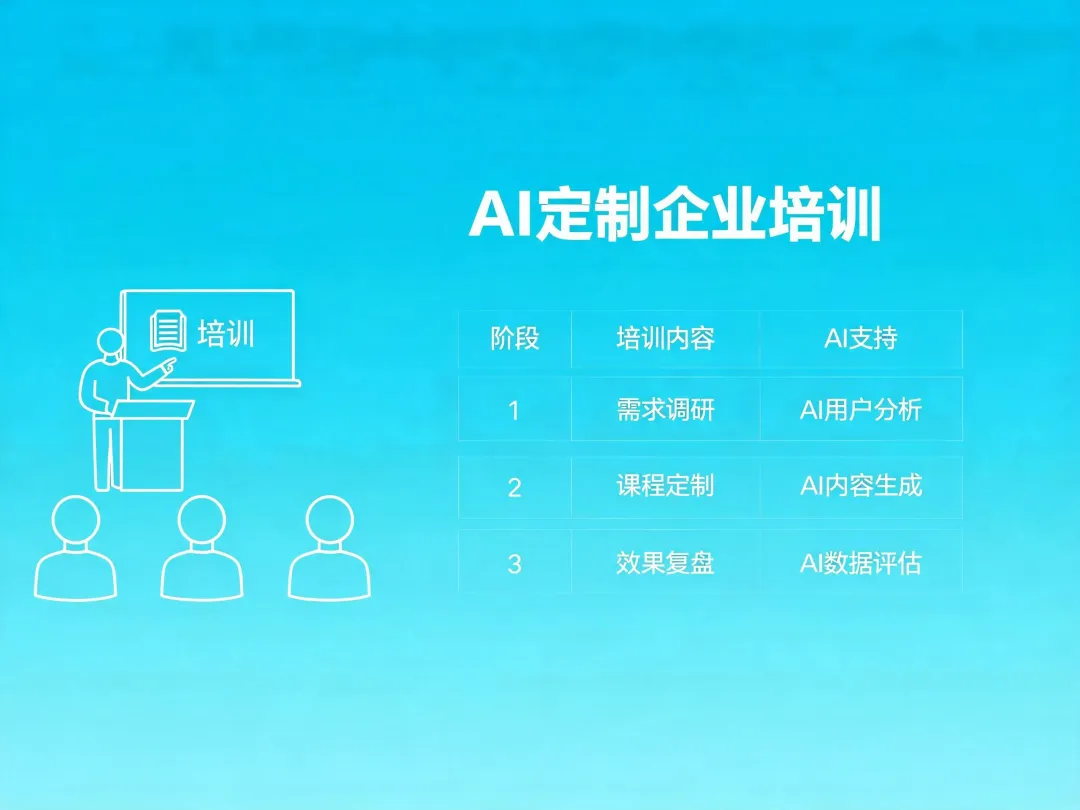 AI定制企业培训

培训

| 阶段 | 培训内容 | AI支持 |
|---|---|---|
| 1 | 需求调研 | AI用户分析 |
| 2 | 课程定制 | AI内容生成 |
| 3 | 效果复盘 | AI数据评估 |